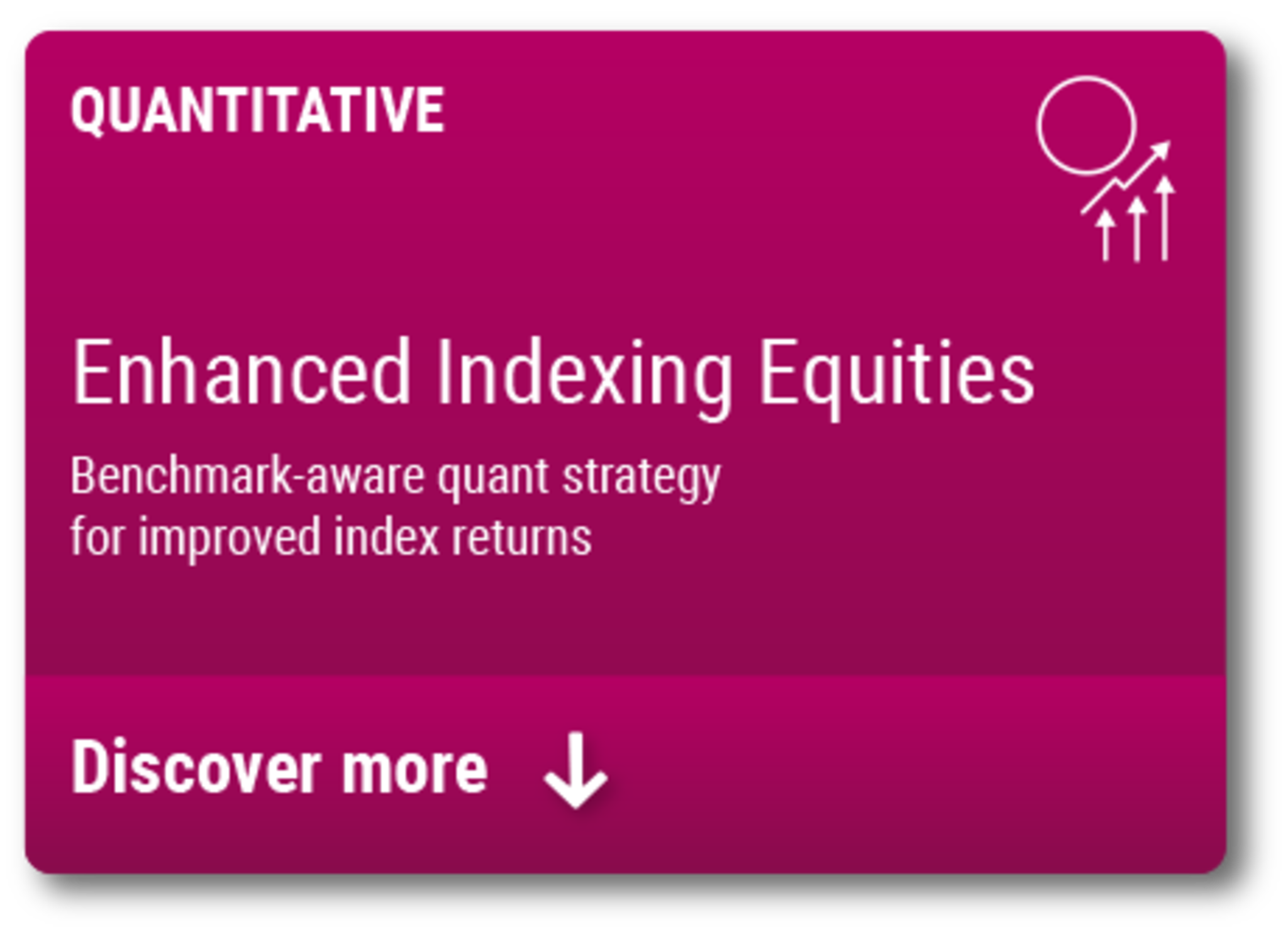 QUANTITATIVE

Enhanced Indexing Equities

Benchmark-aware quant strategy for improved index returns

Discover more